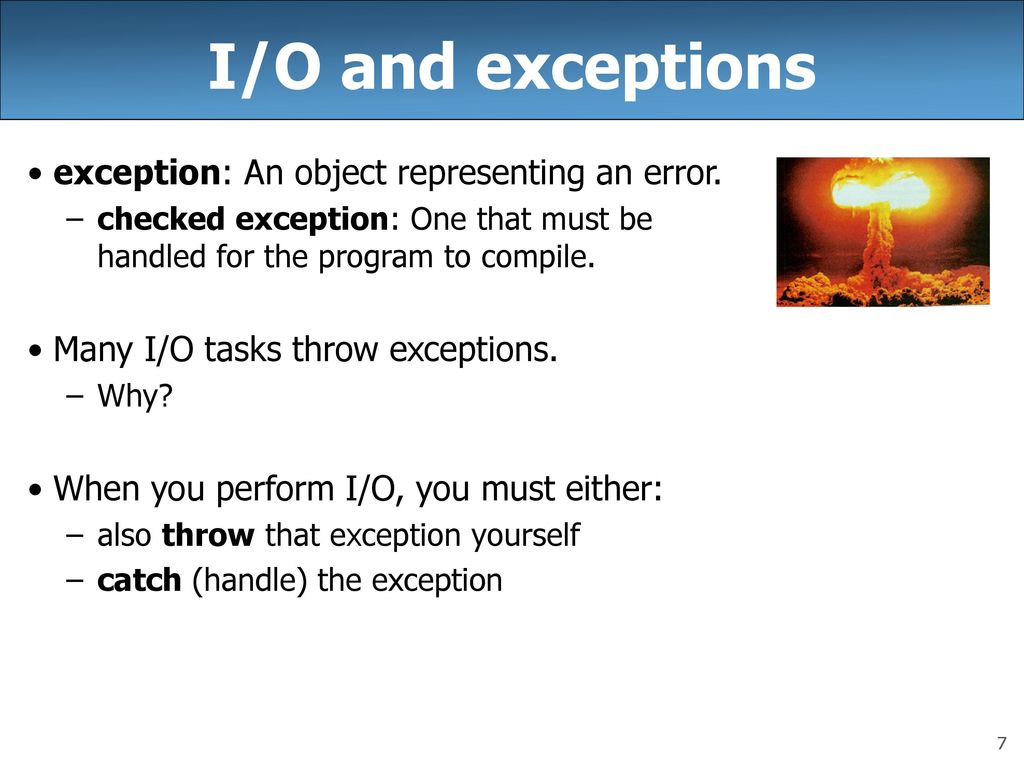 I/O and exceptions

• exception: An object representing an error.
– checked exception: One that must be handled for the program to compile.

• Many I/O tasks throw exceptions.
– Why?

• When you perform I/O, you must either:
– also throw that exception yourself
– catch (handle) the exception

7